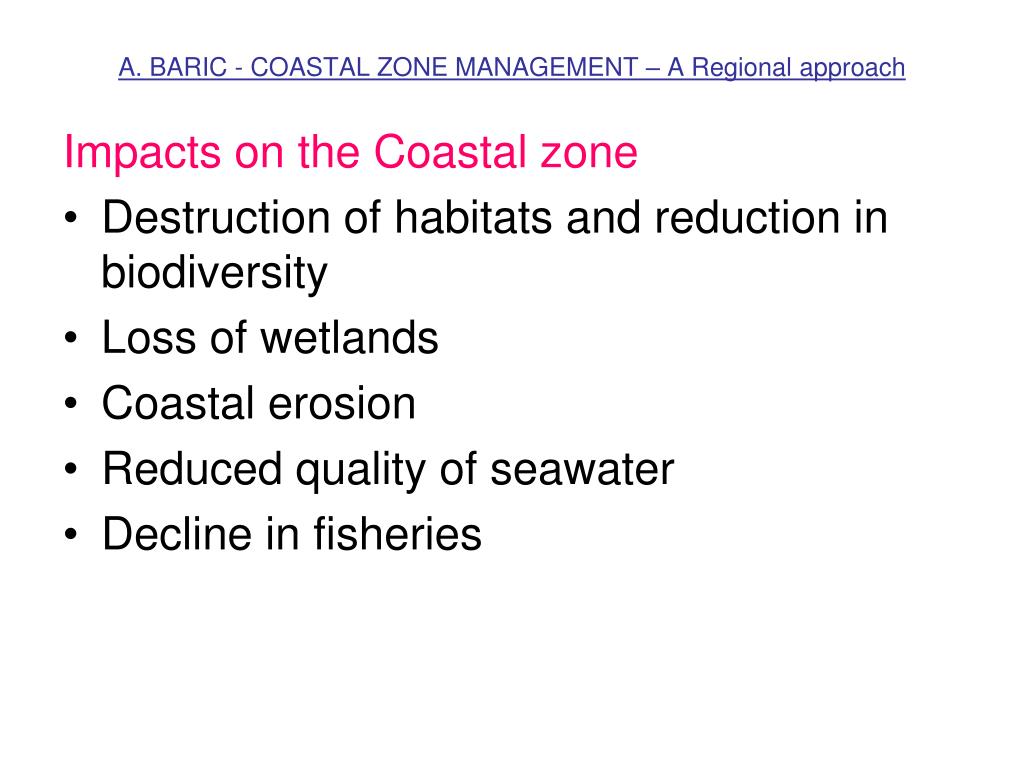 A. BARIC - COASTAL ZONE MANAGEMENT – A Regional approach

Impacts on the Coastal zone

• Destruction of habitats and reduction in biodiversity
• Loss of wetlands
• Coastal erosion
• Reduced quality of seawater
• Decline in fisheries